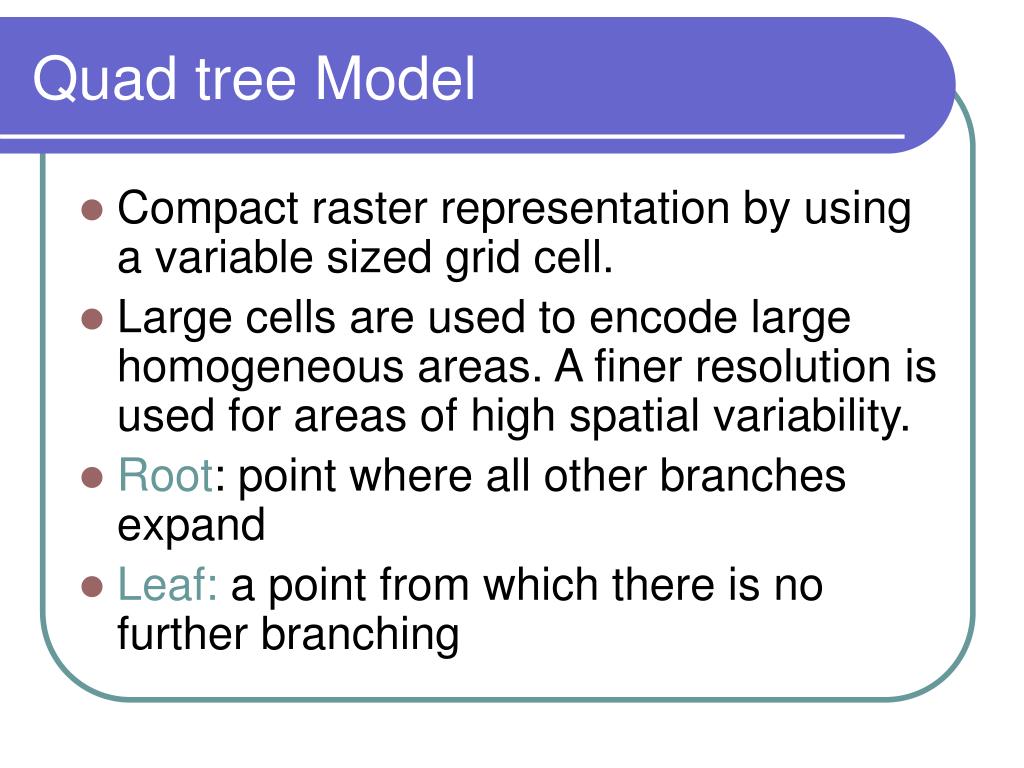 Quad tree Model

- Compact raster representation by using a variable sized grid cell.
- Large cells are used to encode large homogeneous areas. A finer resolution is used for areas of high spatial variability.
- Root: point where all other branches expand
- Leaf: a point from which there is no further branching